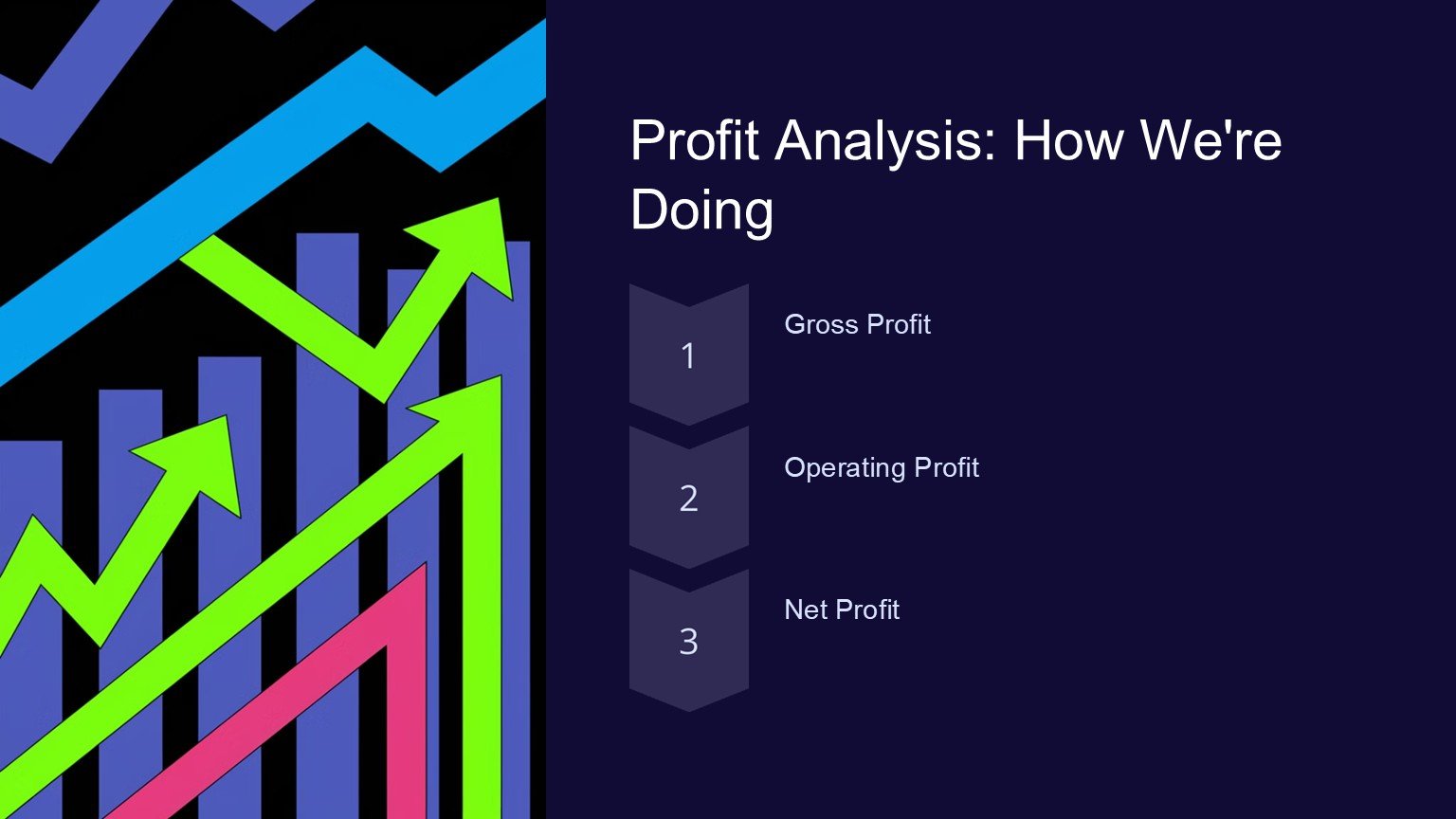 Profit Analysis: How We're Doing

1

Gross Profit

2

Operating Profit

3

Net Profit